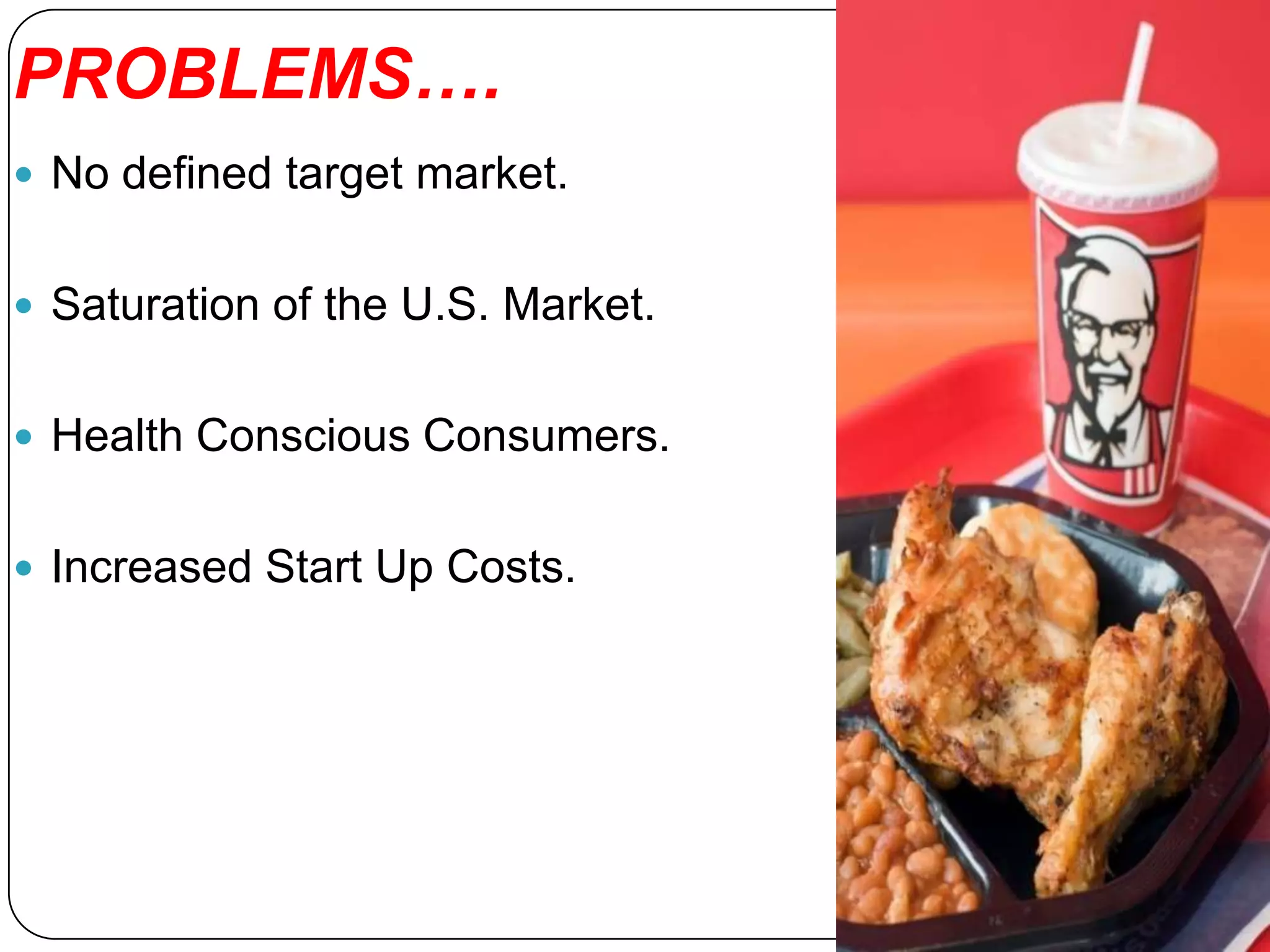 PROBLEMS….

- No defined target market.
- Saturation of the U.S. Market.
- Health Conscious Consumers.
- Increased Start Up Costs.